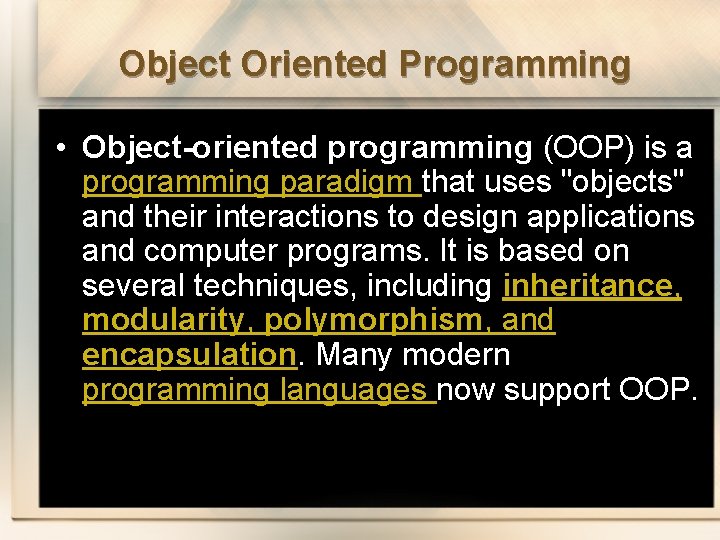 Object Oriented Programming

• Object-oriented programming (OOP) is a programming paradigm that uses "objects" and their interactions to design applications and computer programs. It is based on several techniques, including inheritance, modularity, polymorphism, and encapsulation. Many modern programming languages now support OOP.